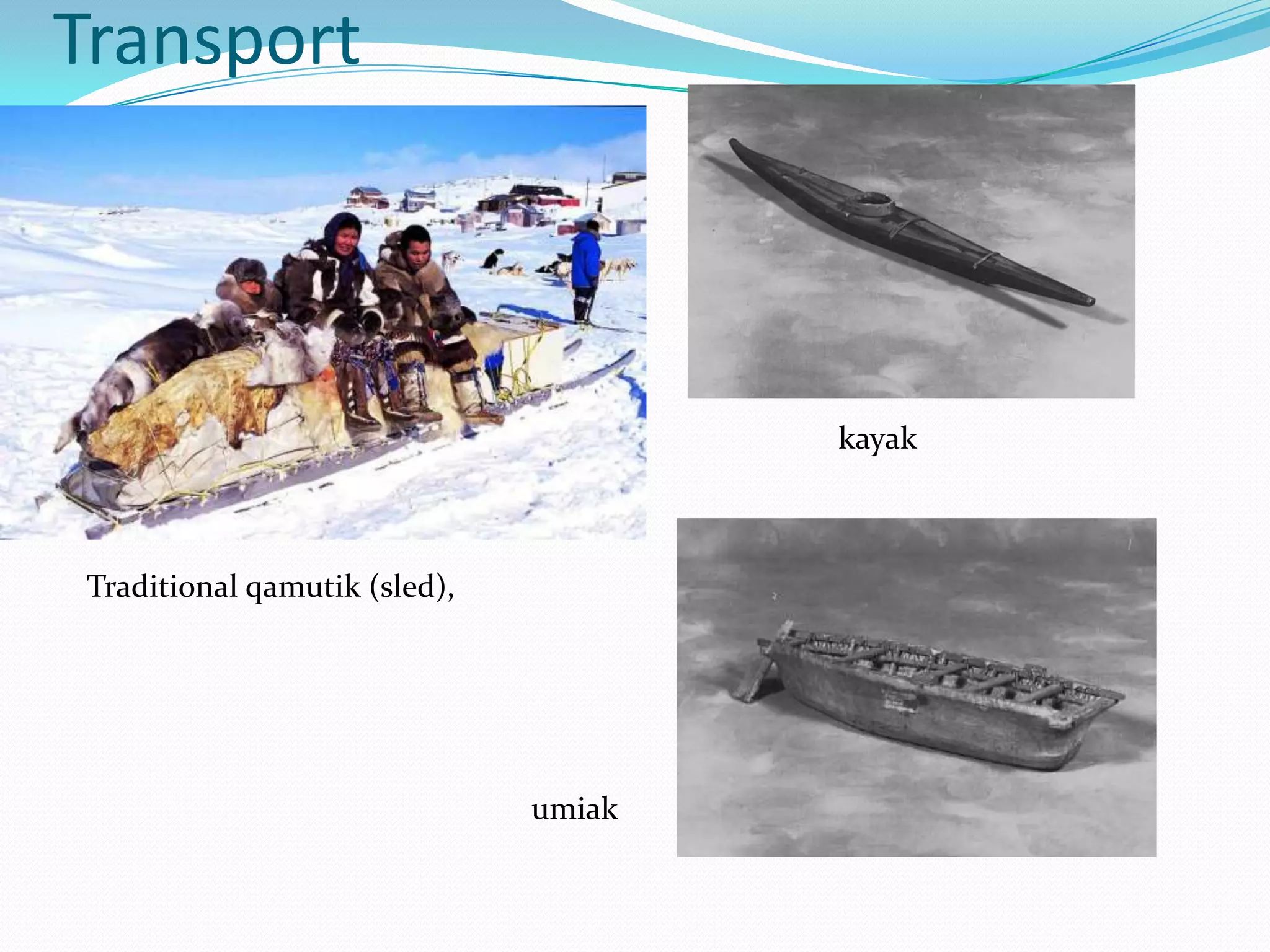 Transport

kayak

Traditional qamutik (sled),

umiak